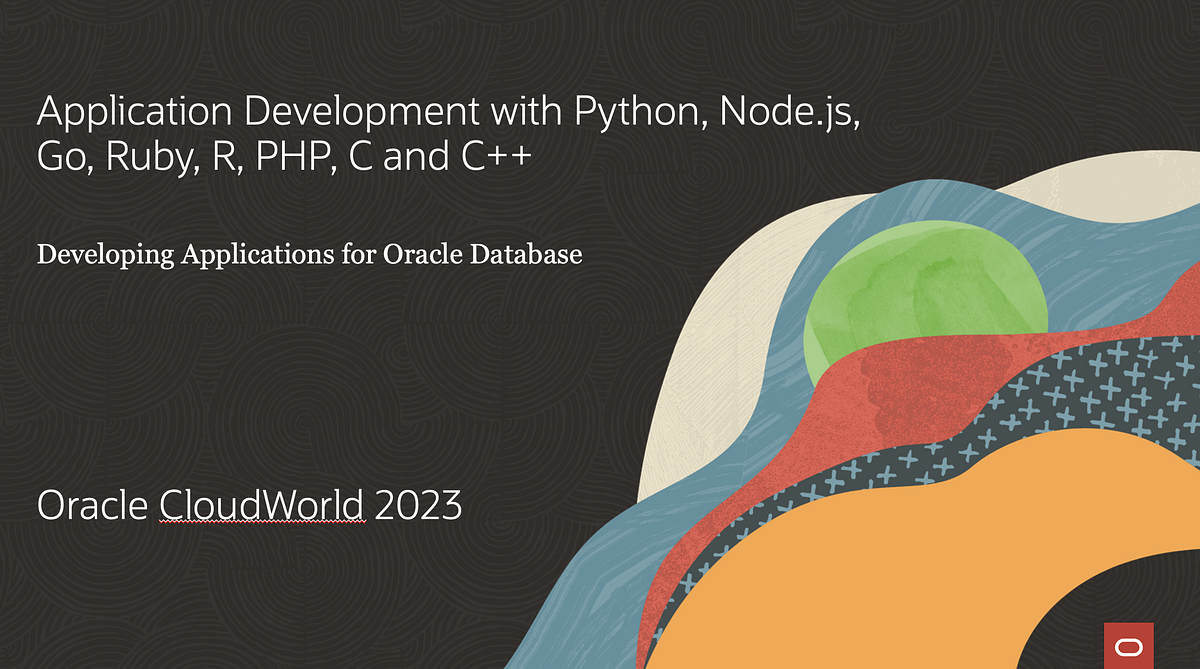 Application Development with Python, Node.js, Go, Ruby, R, PHP, C and C++

Developing Applications for Oracle Database

Oracle CloudWorld 2023